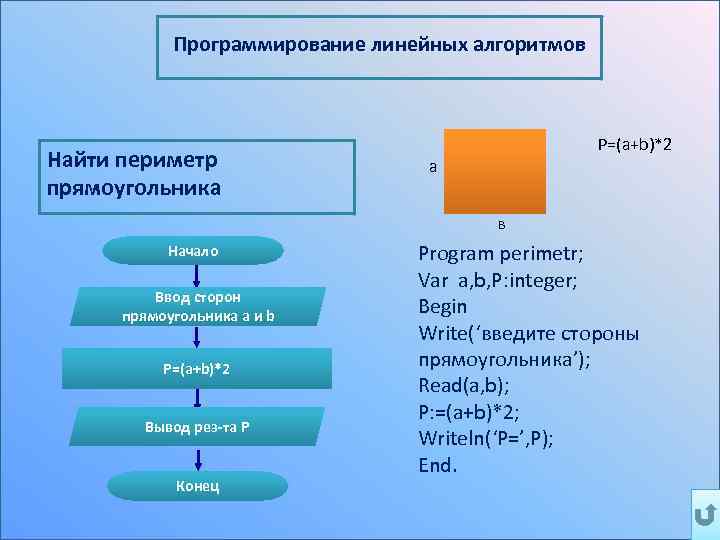 Программирование линейных алгоритмов

Найти периметр прямоугольника

а

в

P=(a+b)*2

Начало

Ввод сторон прямоугольника a и b

P=(a+b)*2

Вывод рез-та P

Конец

Program perimetr;
Var a,b,P:integer;
Begin
Write('введите стороны прямоугольника');
Read(a,b);
P:=(a+b)*2;
Writeln('P=',P);
End.